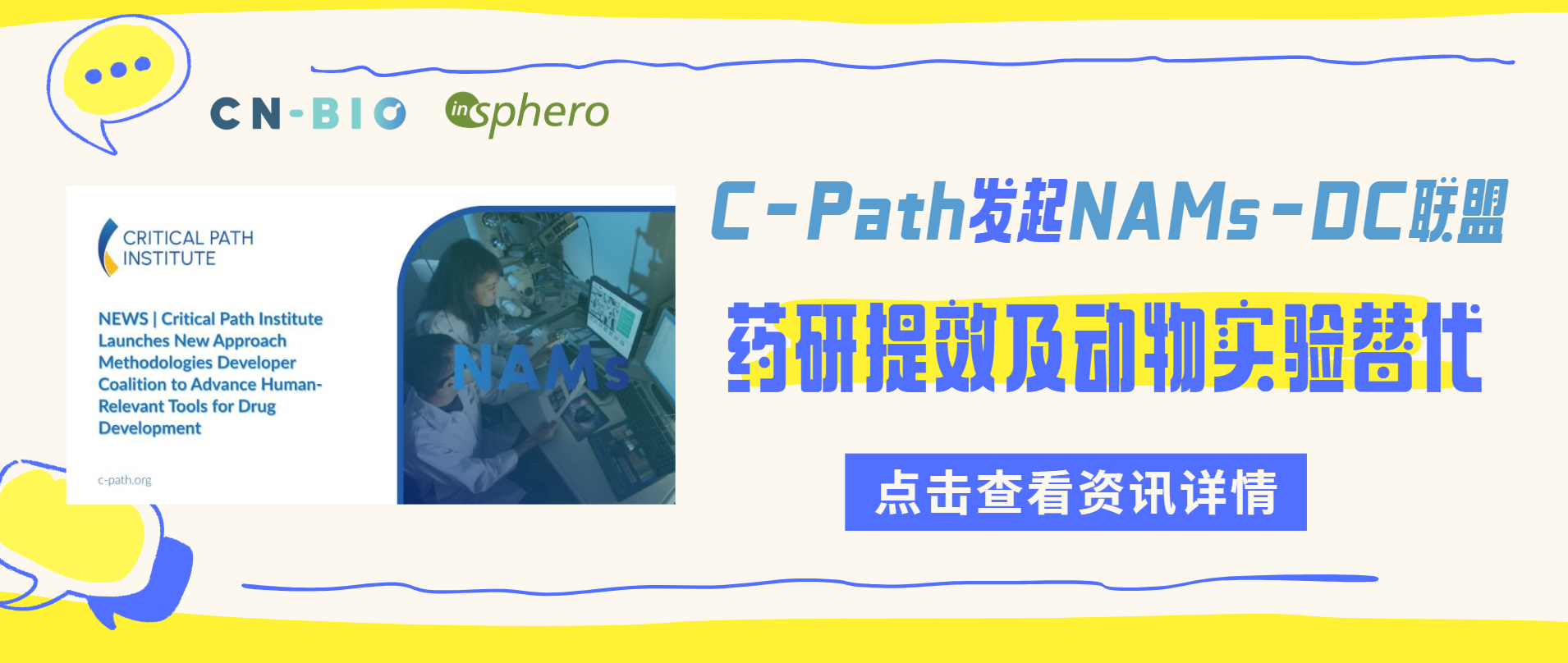 CN-BIO insphero

CRITICAL PATH INSTITUTE

NEWS | Critical Path Institute Launches New Approach Methodologies Developer Coalition to Advance Human-Relevant Tools for Drug Development

c-path.org

NAMs

C-Path发起NAMs-DC联盟

药研提效及动物实验替代

点击查看资讯详情